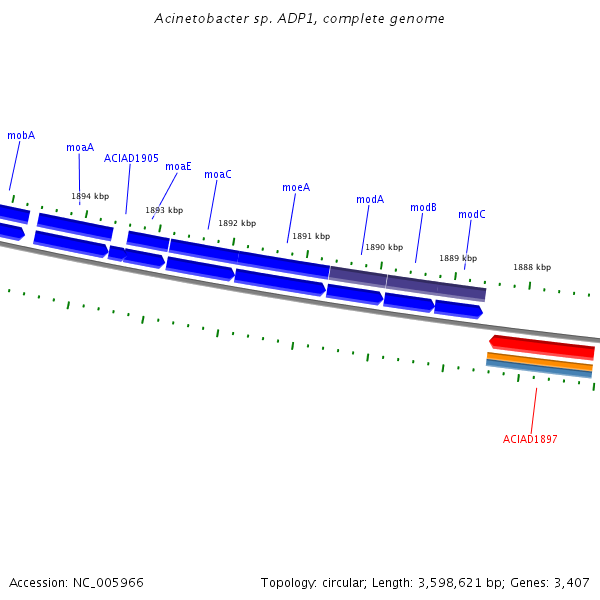 Acinetobacter sp. ADP1, complete genome

mobA
moaA
ACIAD1905
moaE
moaC
moeA
modA
modB
modC

1894 kbp
1893 kbp
1892 kbp
1891 kbp
1890 kbp
1889 kbp
1888 kbp

ACIAD1897

Accession: NC_005966

Topology: circular; Length: 3,598,621 bp; Genes: 3,407